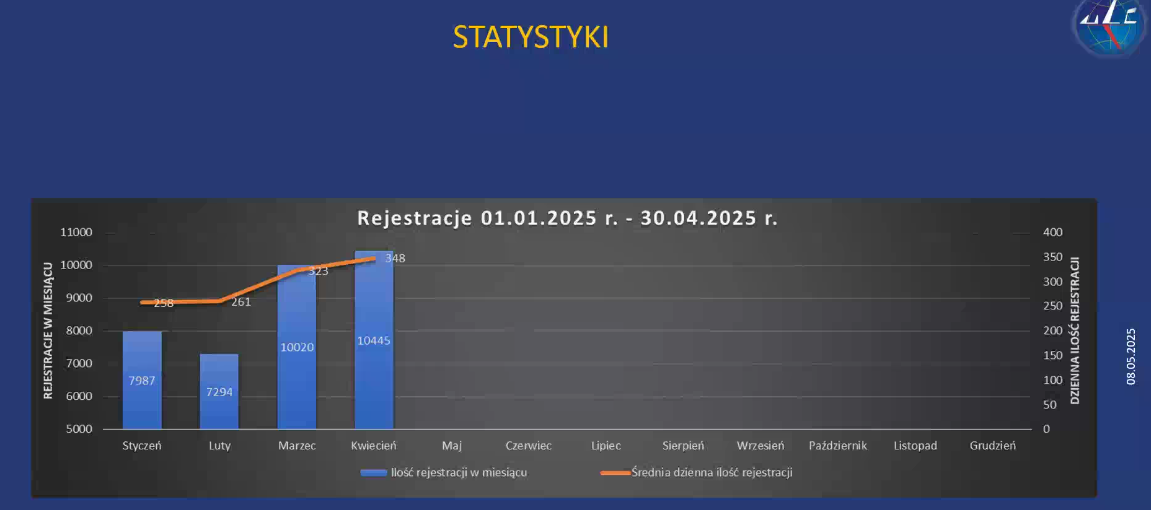 STATYSTYKI

Rejestracje 01.01.2025 r. - 30.04.2025 r.

REJESTRACJE W MIESIĄCU

11000
10000
9000
8000
7000
6000
5000

DZIENNA ILOŚĆ REJESTRACJI

400
350
300
250
200
150
100
50
0

258
261
323
348

7987
7294
10020
10445

Styczeń
Luty
Marzec
Kwiecień
Maj
Czerwiec
Lipiec
Sierpień
Wrzesień
Październik
Listopad
Grudzień

Ilość rejestracji w miesiącu
Średnia dzienna ilość rejestracji

08.05.2025